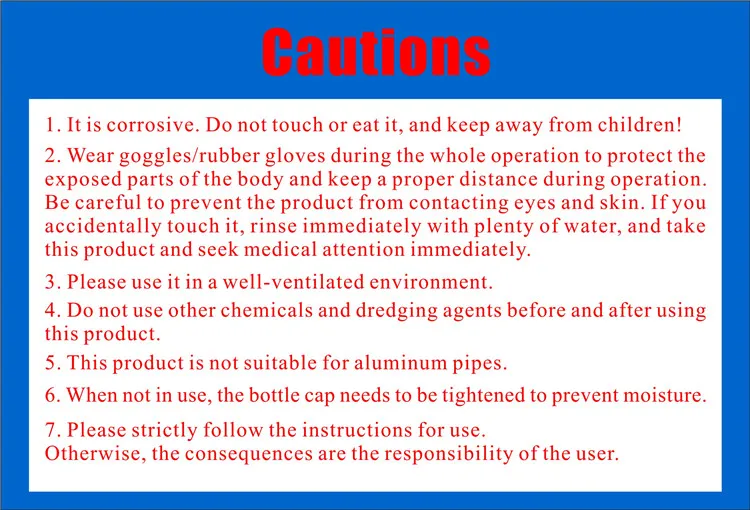 Cautions

1. It is corrosive. Do not touch or eat it, and keep away from children!

2. Wear goggles/rubber gloves during the whole operation to protect the exposed parts of the body and keep a proper distance during operation. Be careful to prevent the product from contacting eyes and skin. If you accidentally touch it, rinse immediately with plenty of water, and take this product and seek medical attention immediately.

3. Please use it in a well-ventilated environment.

4. Do not use other chemicals and dredging agents before and after using this product.

5. This product is not suitable for aluminum pipes.

6. When not in use, the bottle cap needs to be tightened to prevent moisture.

7. Please strictly follow the instructions for use.
Otherwise, the consequences are the responsibility of the user.